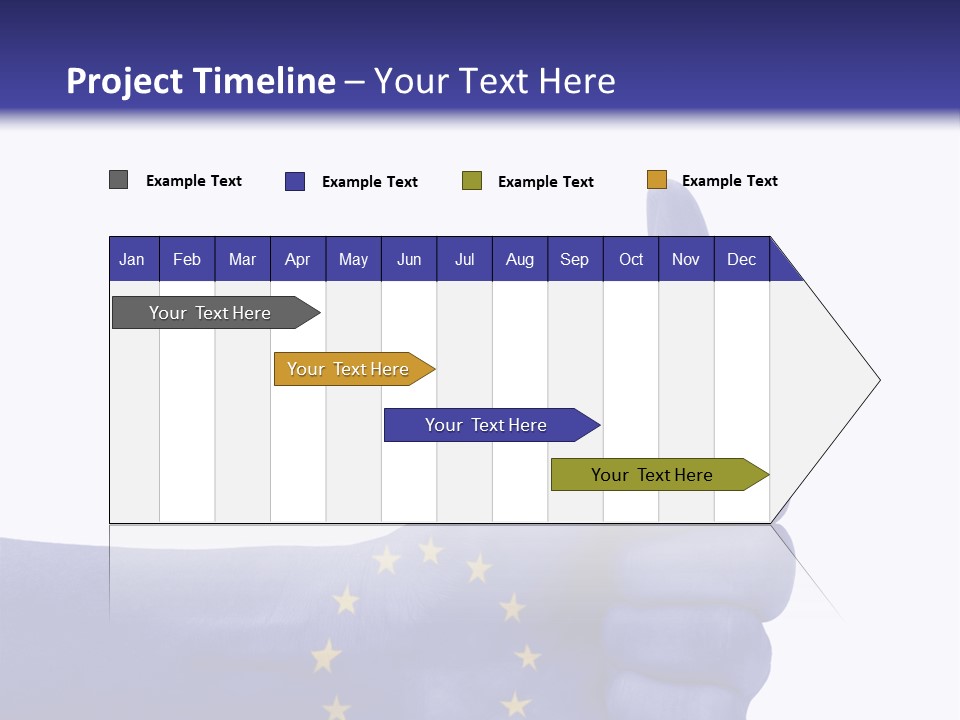 Project Timeline – Your Text Here

Example Text Example Text Example Text Example Text

| Jan | Feb | Mar | Apr | May | Jun | Jul | Aug | Sep | Oct | Nov | Dec |
|---|---|---|---|---|---|---|---|---|---|---|---|

Your Text Here

Your Text Here

Your Text Here

Your Text Here